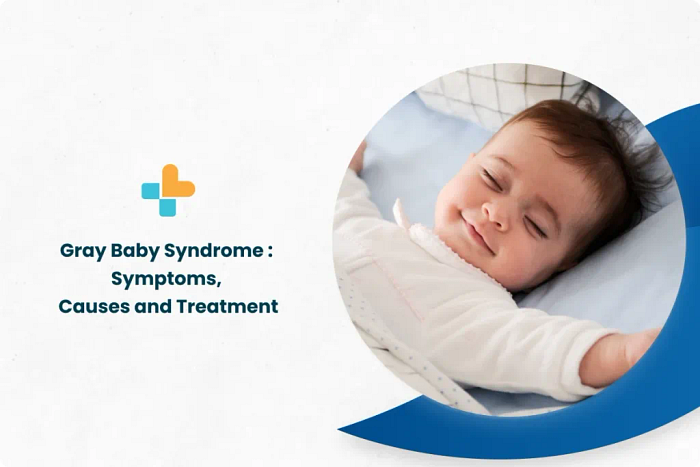 Gray Baby Syndrome : Symptoms, Causes and Treatment